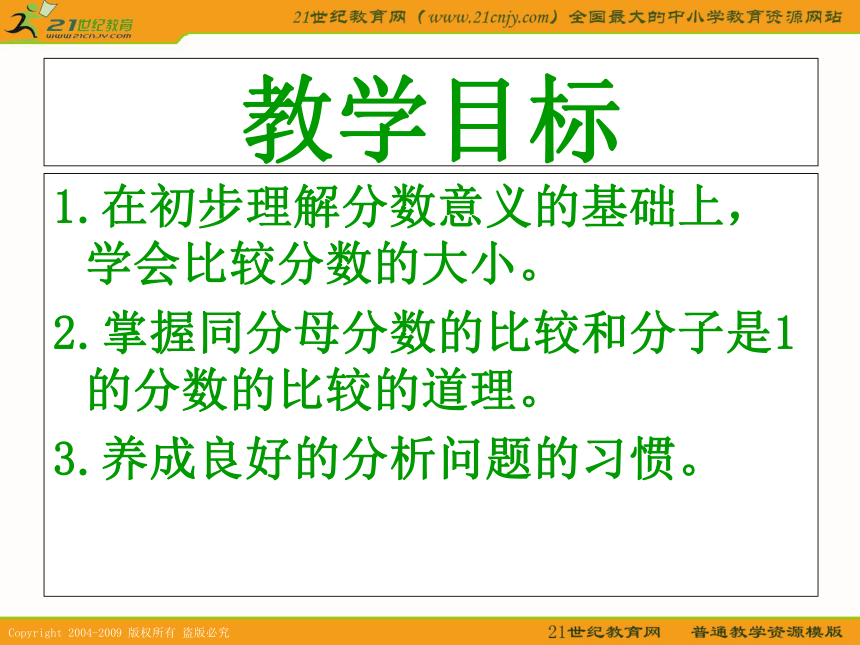 21世纪教育
www.21cnjy.com

21世纪教育网（www.21cnjy.com）全国最大的中小学教育资源网站

教学目标

1.在初步理解分数意义的基础上，学会比较分数的大小。

2.掌握同分母分数的比较和分子是1的分数的比较的道理。

3.养成良好的分析问题的习惯。

Copyright 2004-2009 版权所有 盗版必究

21世纪教育网 普通教学资源模版